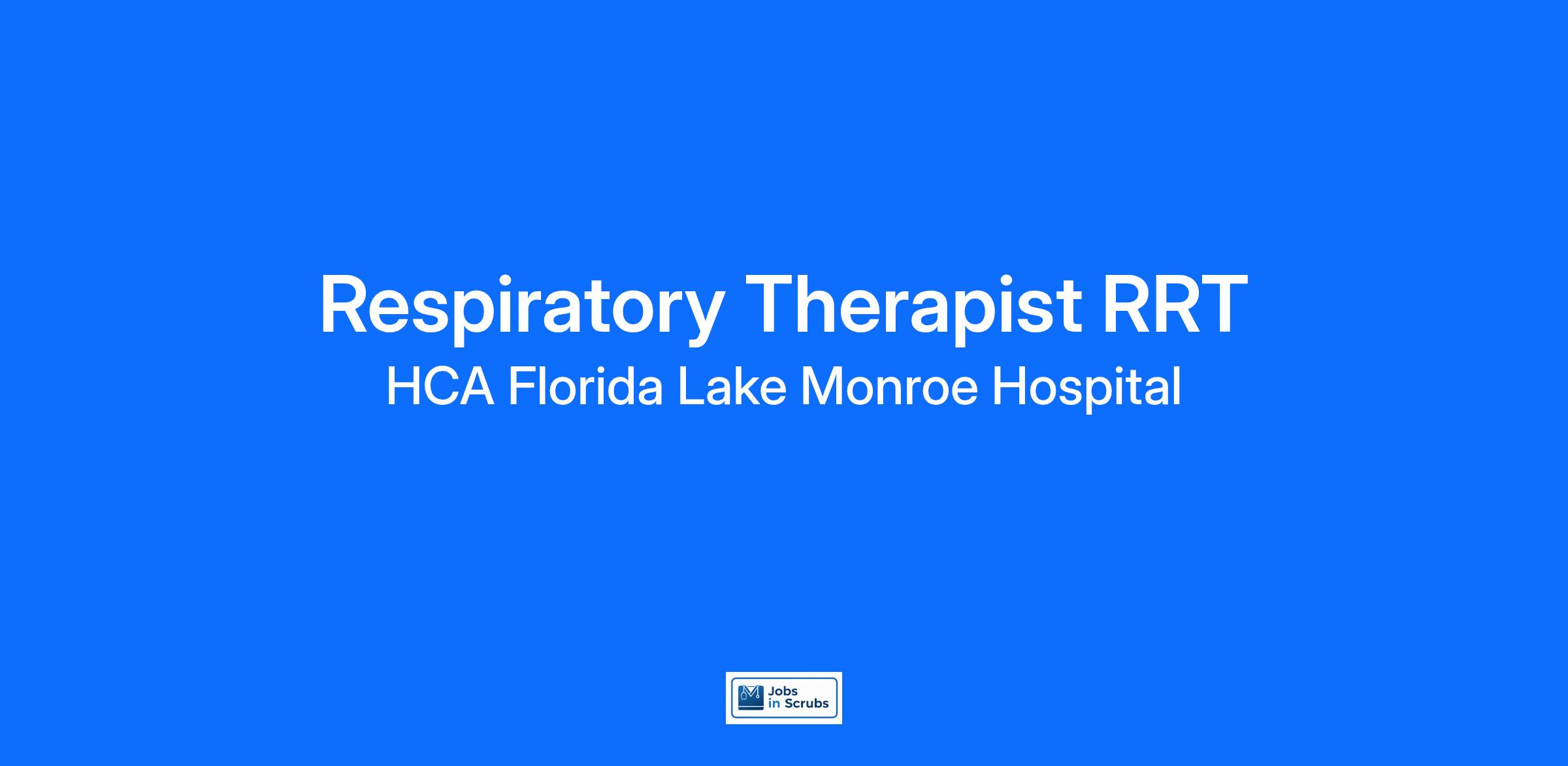 Respiratory Therapist RRT
HCA Florida Lake Monroe Hospital

Jobs in Scrubs